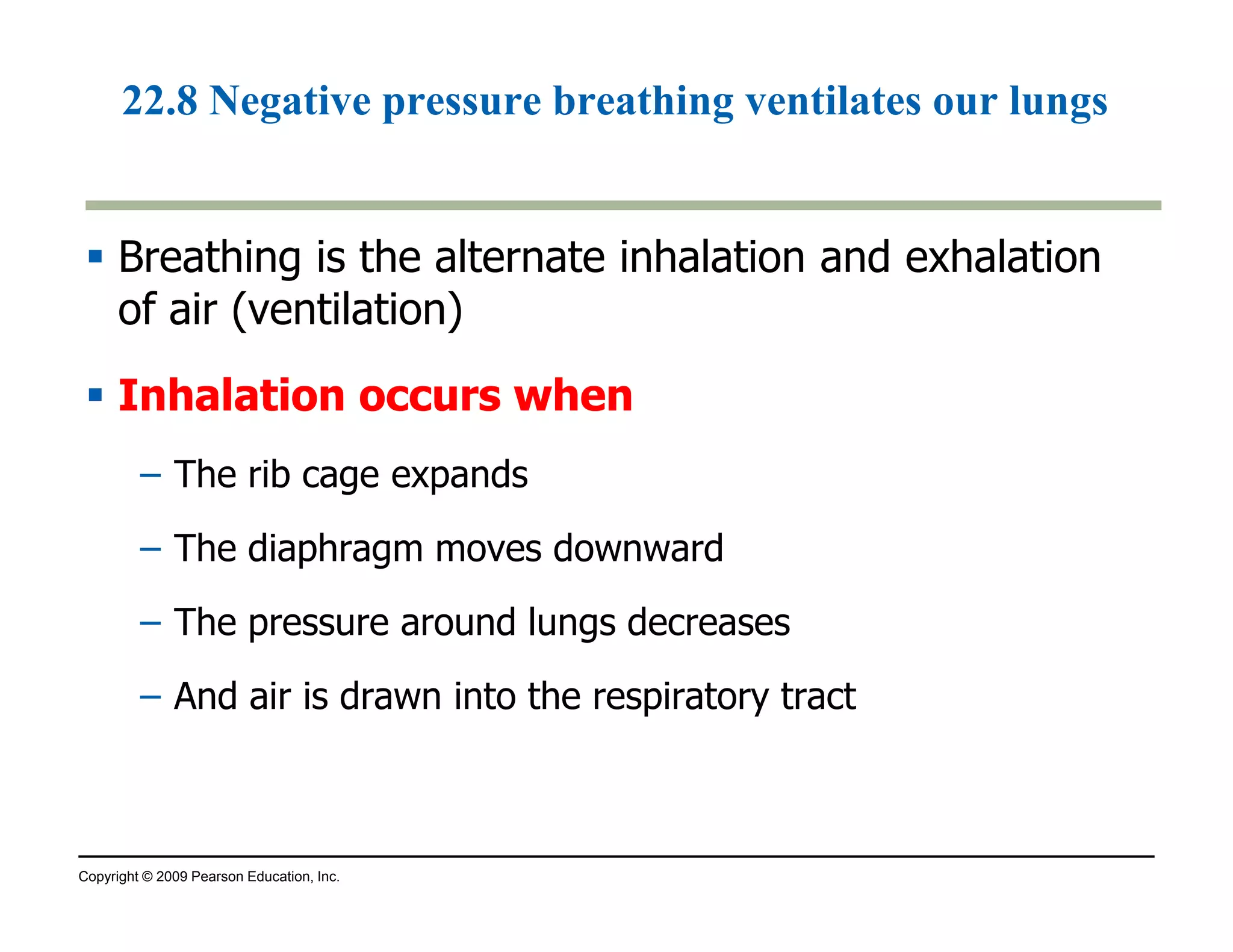 22.8 Negative pressure breathing ventilates our lungs

▪ Breathing is the alternate inhalation and exhalation of air (ventilation)

▪ Inhalation occurs when

– The rib cage expands

– The diaphragm moves downward

– The pressure around lungs decreases

– And air is drawn into the respiratory tract

Copyright © 2009 Pearson Education, Inc.